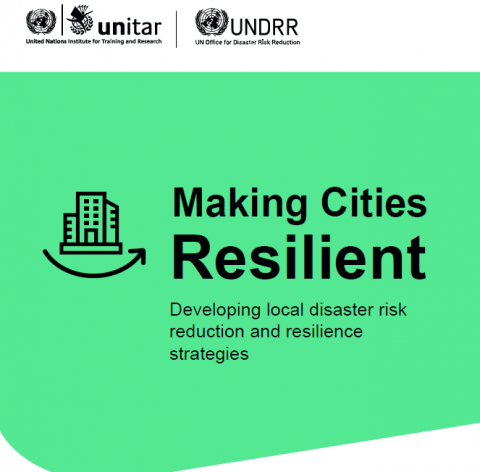 unitar
United Nations Institute for Training and Research

UNDRR
UN Office for Disaster Risk Reduction

Making Cities Resilient

Developing local disaster risk reduction and resilience strategies